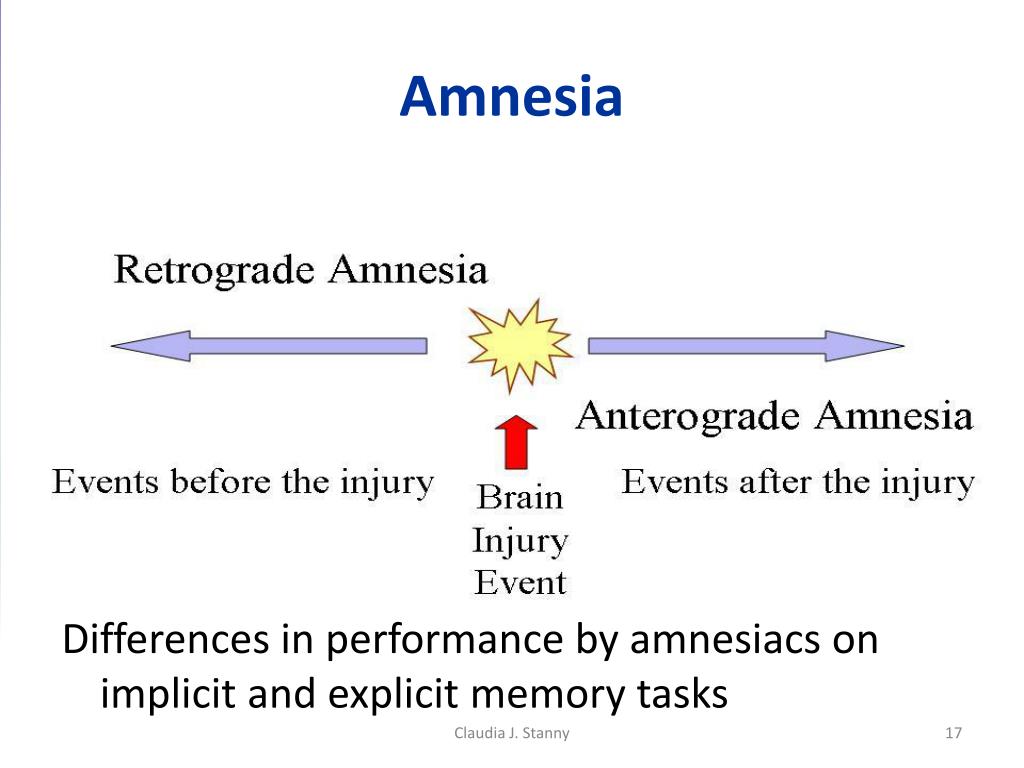 Amnesia

Retrograde Amnesia

Anterograde Amnesia

Events before the injury

Brain Injury Event

Events after the injury

Differences in performance by amnesiacs on implicit and explicit memory tasks

Claudia J. Stanny

17